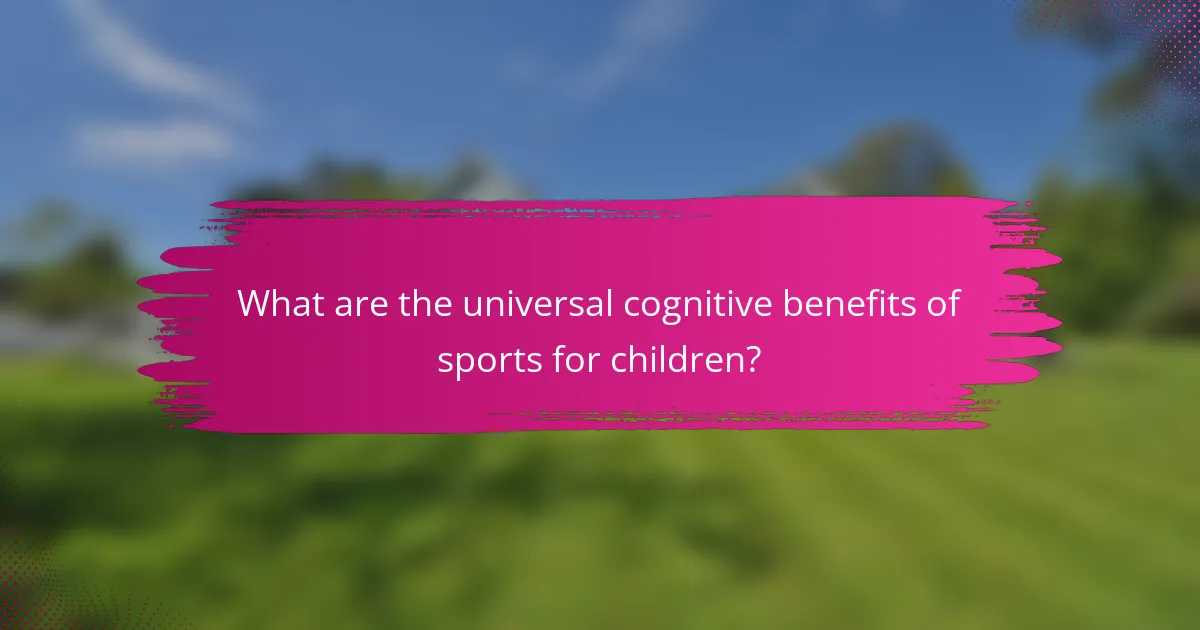 What are the universal cognitive benefits of sports for children?